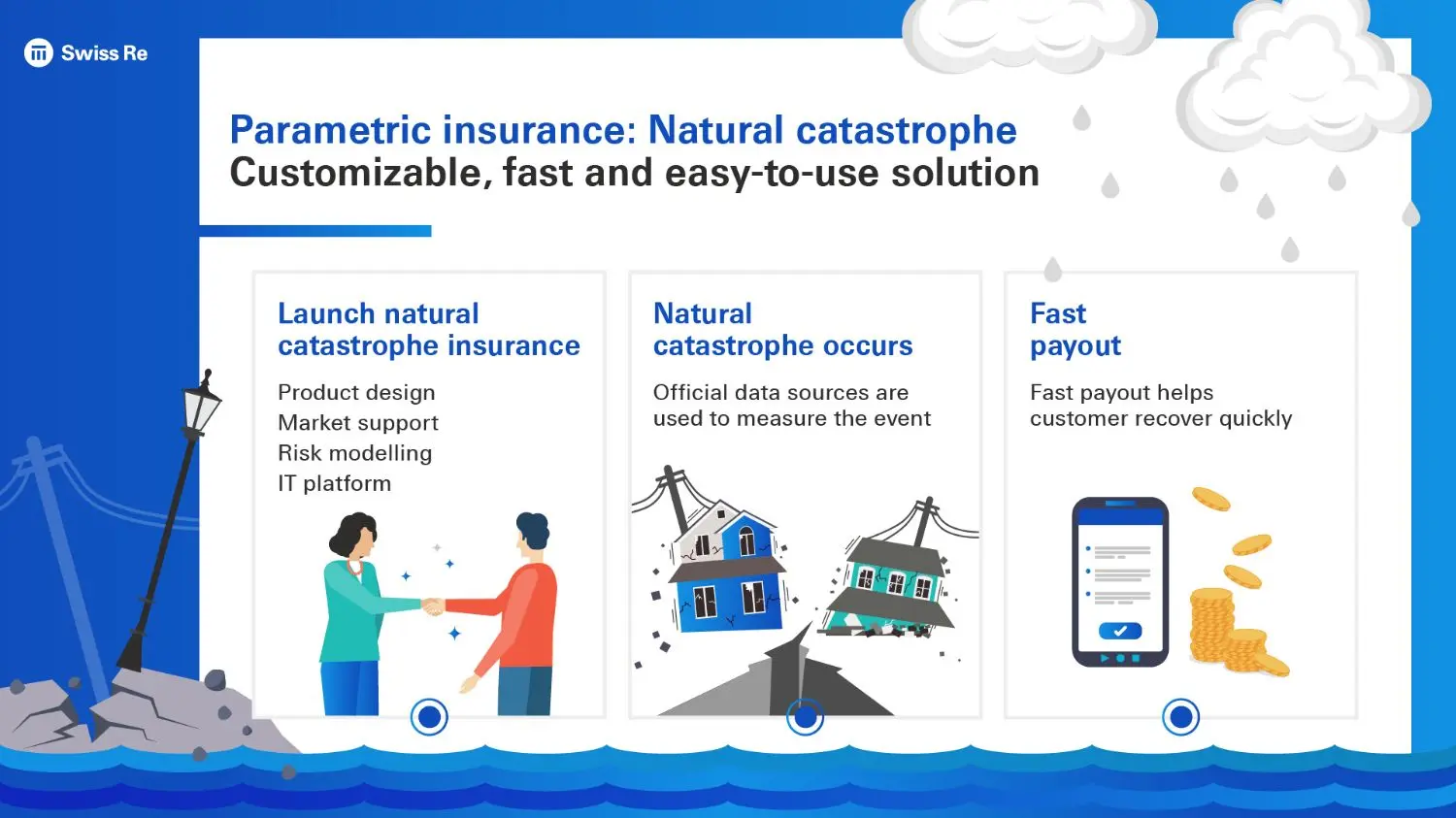 Swiss Re

Parametric insurance: Natural catastrophe
Customizable, fast and easy-to-use solution

Launch natural catastrophe insurance

Product design
Market support
Risk modelling
IT platform

Natural catastrophe occurs

Official data sources are used to measure the event

Fast payout

Fast payout helps customer recover quickly